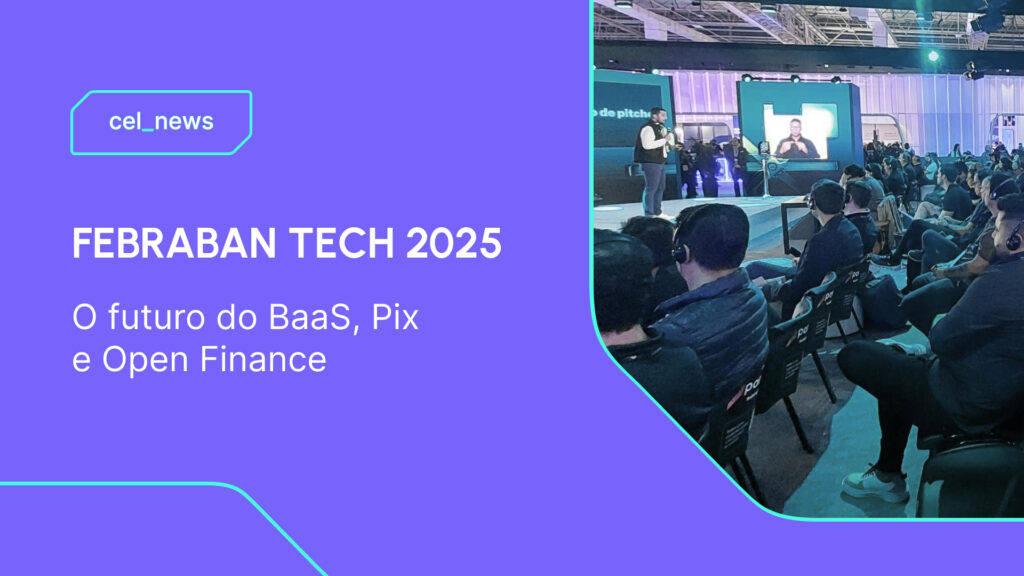 cel_news

FEBRABAN TECH 2025

O futuro do BaaS, Pix e Open Finance

o de pitch